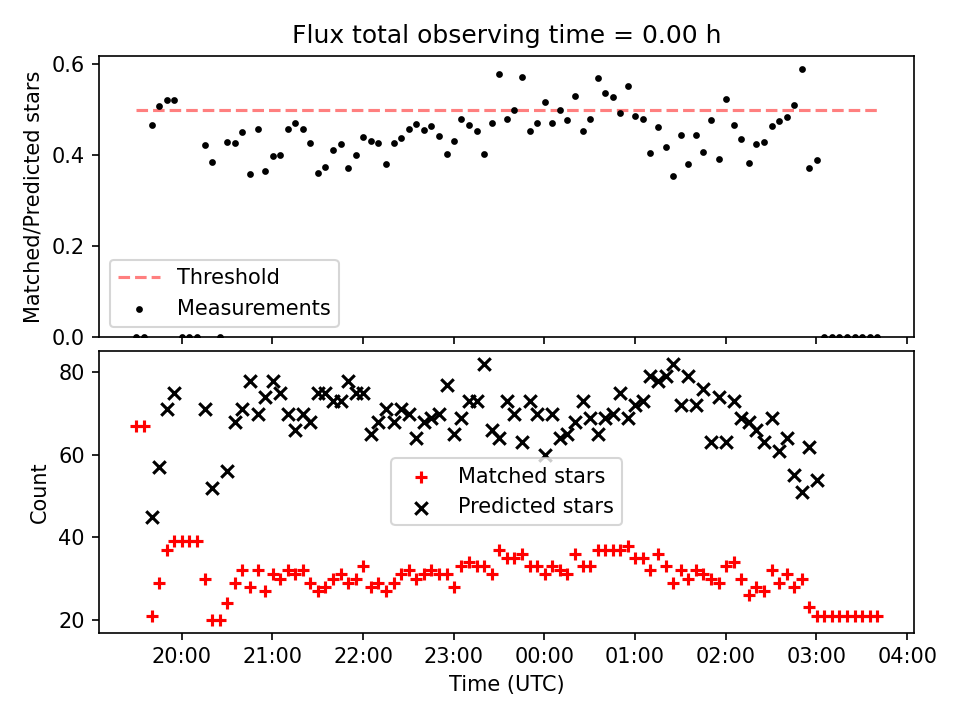 Flux total observing time = 0.00 h

Matched/Predicted stars

0.6
0.4
0.2
0.0

Threshold
Measurements

Count

80
60
40
20

Matched stars
Predicted stars

20:00 21:00 22:00 23:00 00:00 01:00 02:00 03:00 04:00

Time (UTC)